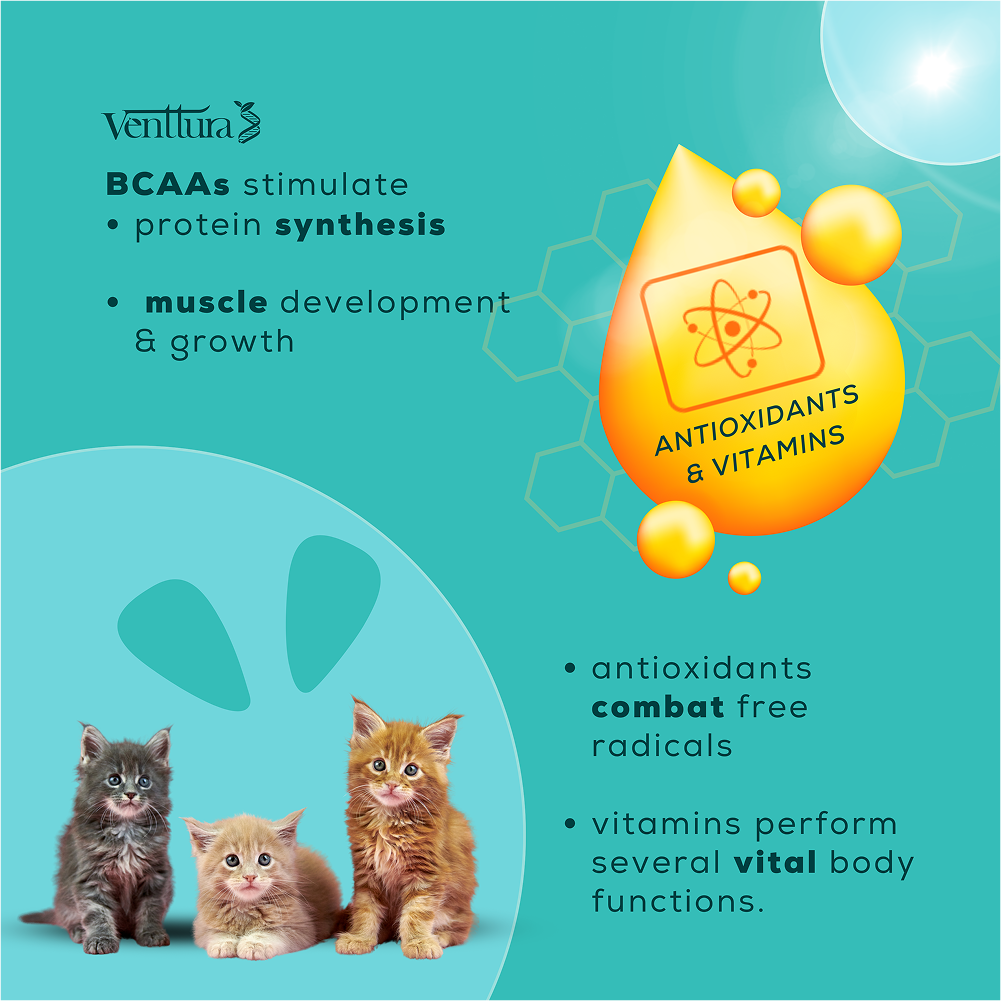 Venttura

BCAAs stimulate
• protein synthesis

• muscle development & growth

ANTIOXIDANTS & VITAMINS

• antioxidants combat free radicals

• vitamins perform several vital body functions.